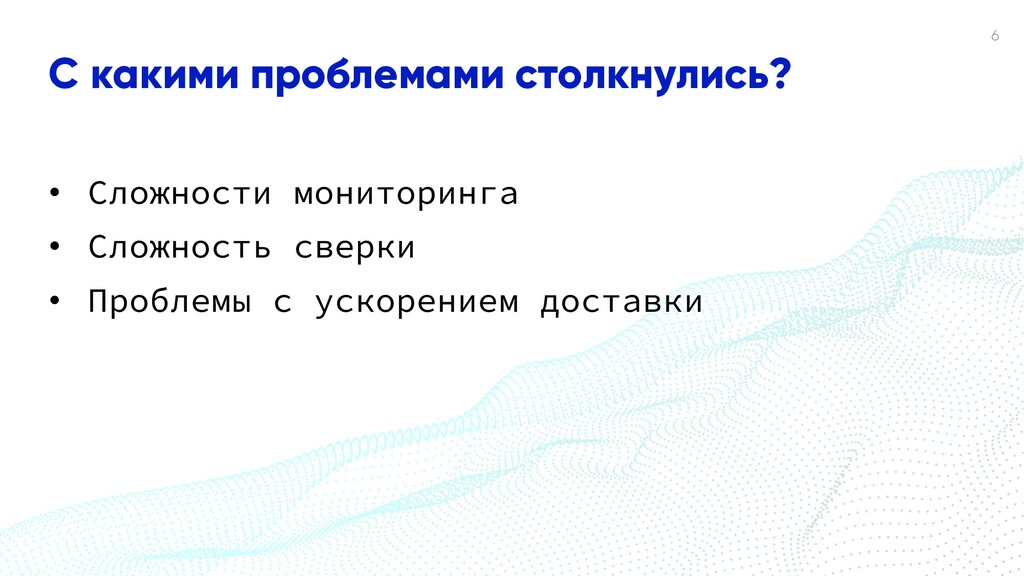 6

С какими проблемами столкнулись?

• Сложности мониторинга
• Сложность сверки
• Проблемы с ускорением доставки